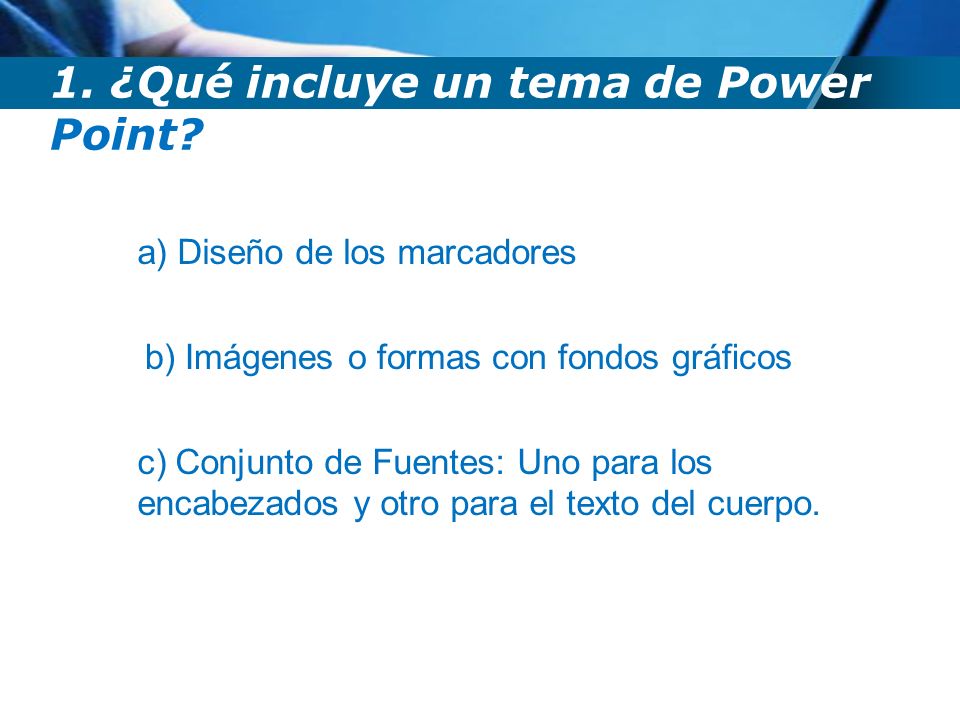 1. ¿Qué incluye un tema de Power Point?

a) Diseño de los marcadores

b) Imágenes o formas con fondos gráficos

c) Conjunto de Fuentes: Uno para los encabezados y otro para el texto del cuerpo.